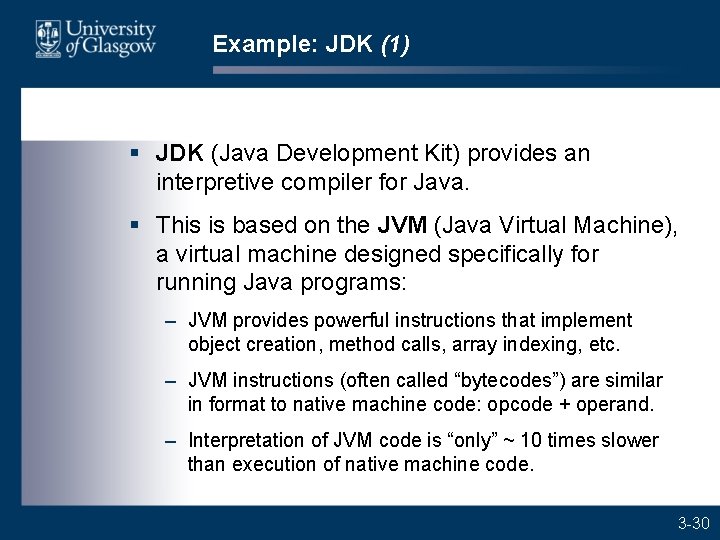 University of Glasgow

Example: JDK (1)

▪ JDK (Java Development Kit) provides an interpretive compiler for Java.

▪ This is based on the JVM (Java Virtual Machine), a virtual machine designed specifically for running Java programs:

– JVM provides powerful instructions that implement object creation, method calls, array indexing, etc.

– JVM instructions (often called “bytecodes”) are similar in format to native machine code: opcode + operand.

– Interpretation of JVM code is “only” ~ 10 times slower than execution of native machine code.

3-30